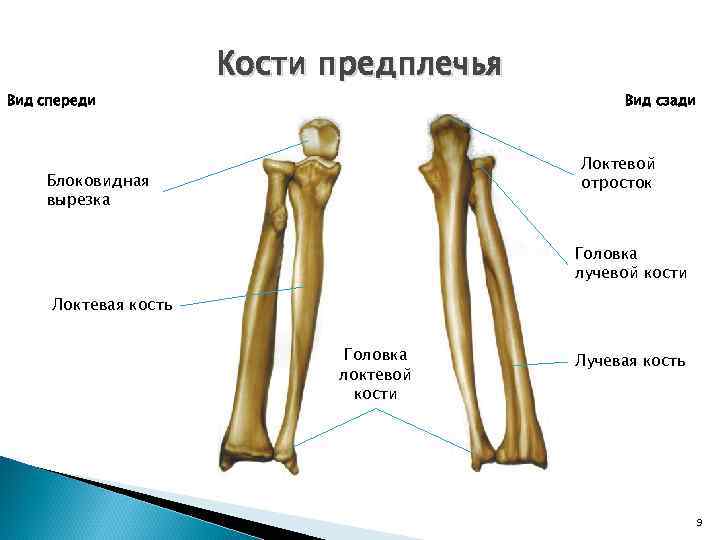 Кости предплечья

Вид спереди

Вид сзади

Блоковидная вырезка

Локтевая кость

Головка локтевой кости

Локтевой отросток

Головка лучевой кости

Лучевая кость

9